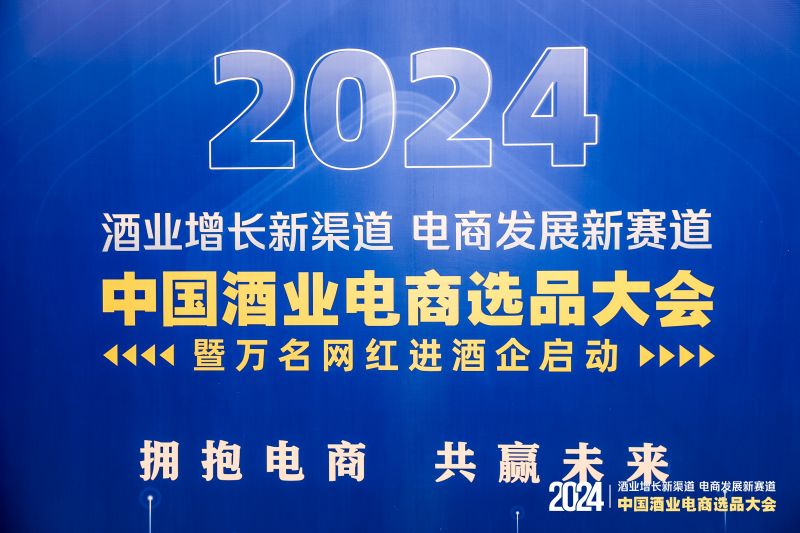 2024

酒业增长新渠道 电商发展新赛道

中国酒业电商选品大会

暨万名网红进酒企启动

拥抱电商 共赢未来

2024 酒业增长新渠道 电商发展新赛道
中国酒业电商选品大会